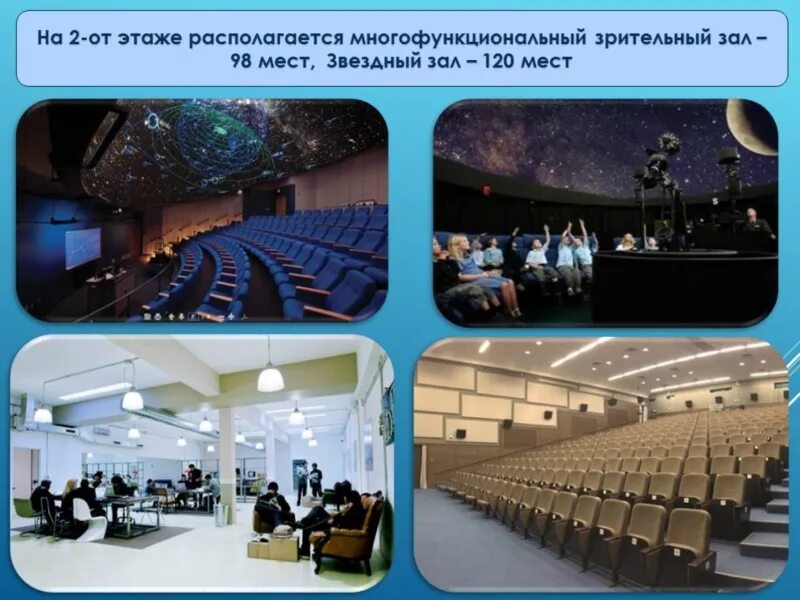 На 2-от этаже располагается многофункциональный зрительный зал – 98 мест, Звездный зал – 120 мест